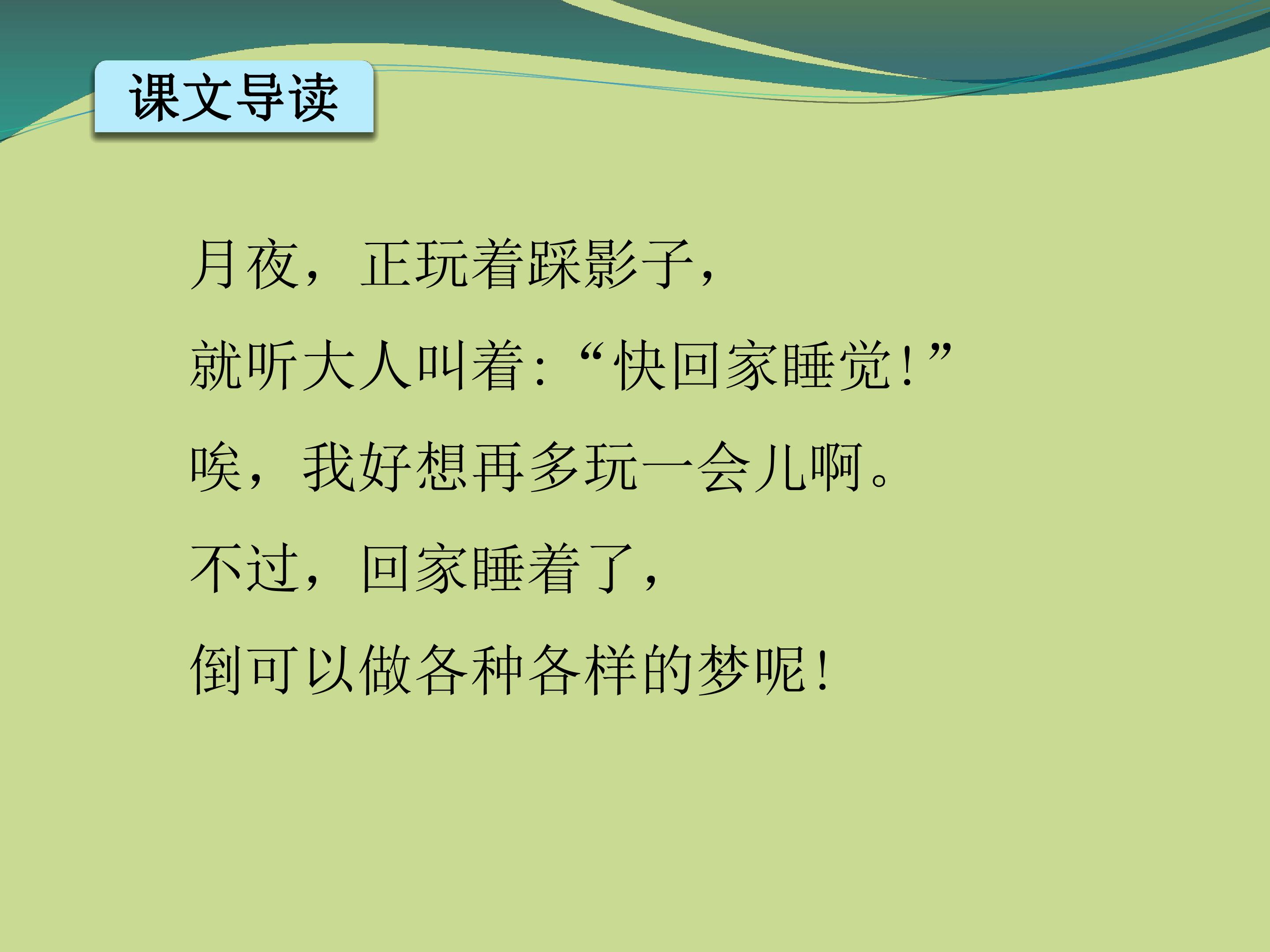 课文导读

月夜，正玩着踩影子，
就听大人叫着：“快回家睡觉！”
唉，我好想再多玩一会儿啊。
不过，回家睡着了，
倒可以做各种各样的梦呢！